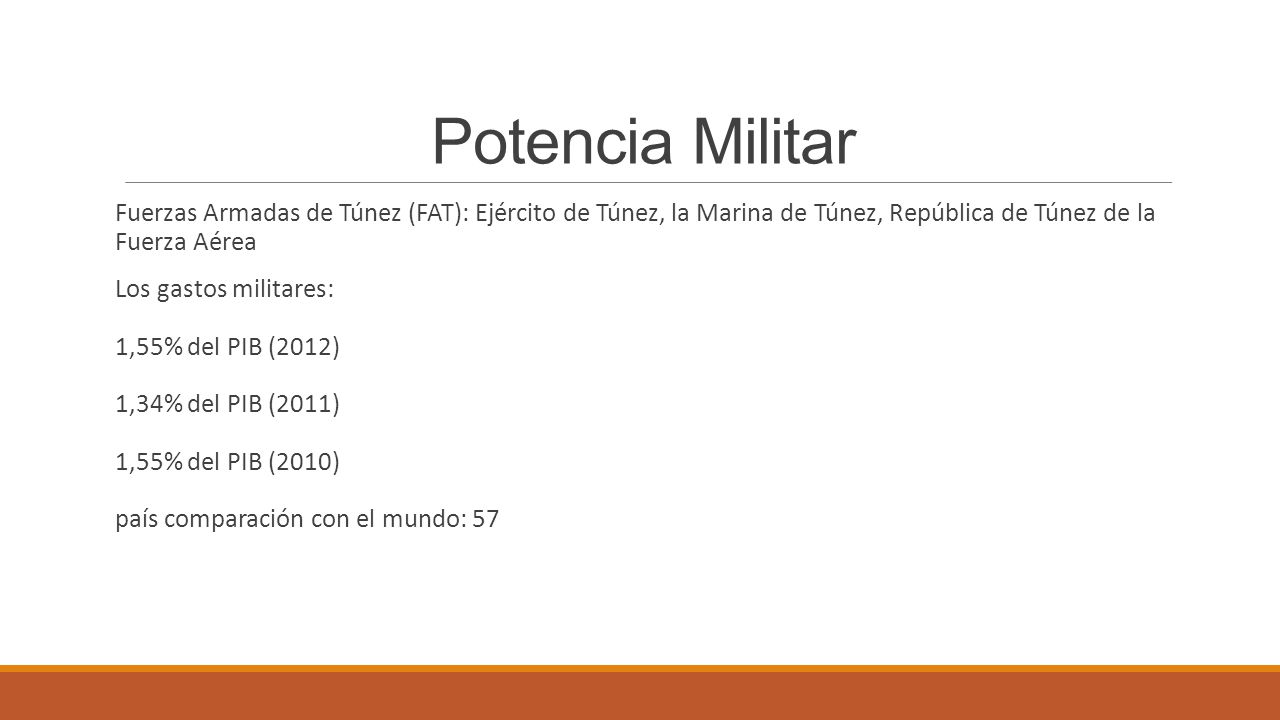 Potencia Militar

Fuerzas Armadas de Túnez (FAT): Ejército de Túnez, la Marina de Túnez, República de Túnez de la Fuerza Aérea

Los gastos militares:

1,55% del PIB (2012)

1,34% del PIB (2011)

1,55% del PIB (2010)

país comparación con el mundo: 57